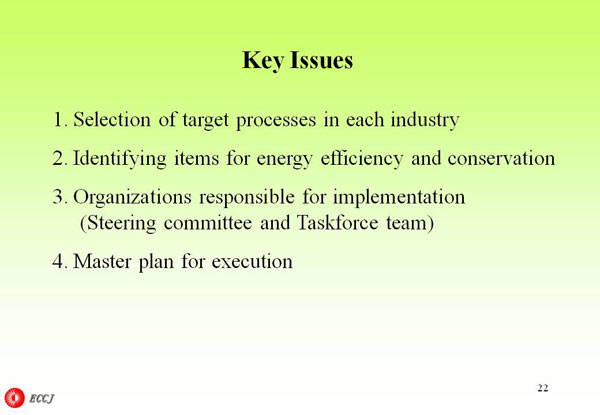 Key Issues

1. Selection of target processes in each industry

2. Identifying items for energy efficiency and conservation

3. Organizations responsible for implementation (Steering committee and Taskforce team)

4. Master plan for execution

22

ECCJ